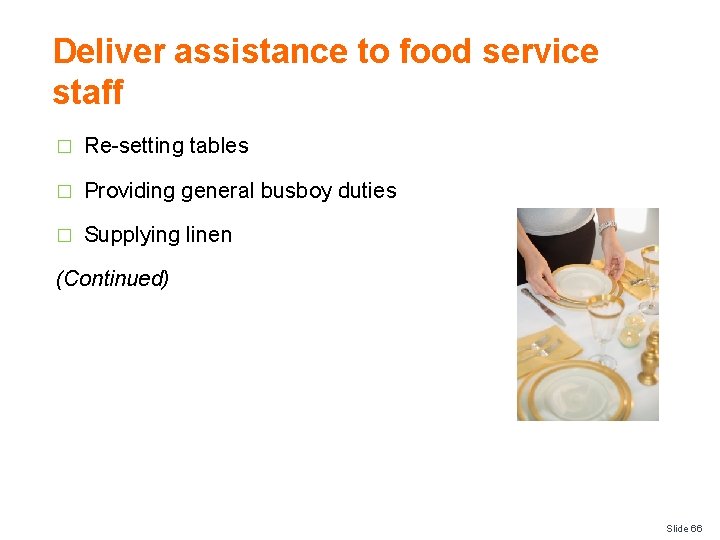 Deliver assistance to food service staff

□ Re-setting tables

□ Providing general busboy duties

□ Supplying linen

(Continued)

Slide 66